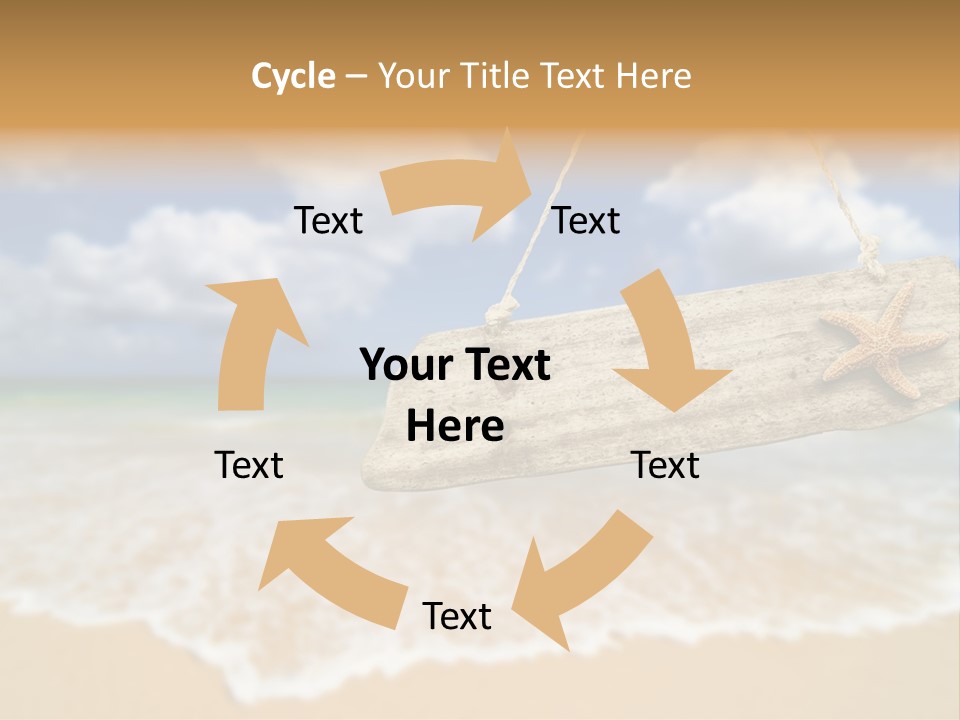 Cycle – Your Title Text Here

Text

Text

Your Text Here

Text

Text

Text